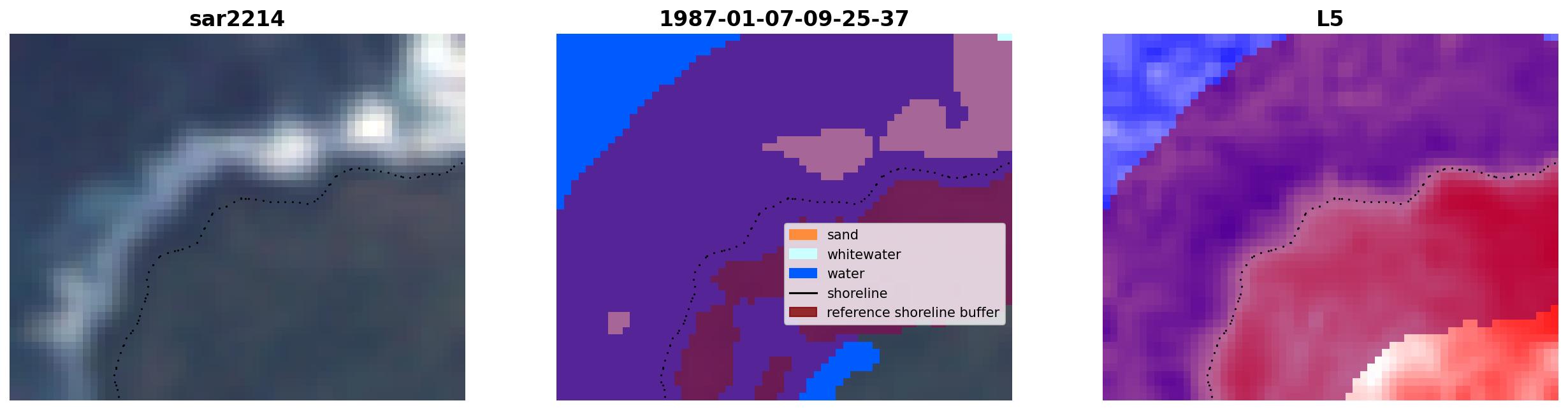 sar2214

1987-01-07-09-25-37

sand
whitewater
water
shoreline
reference shoreline buffer

L5